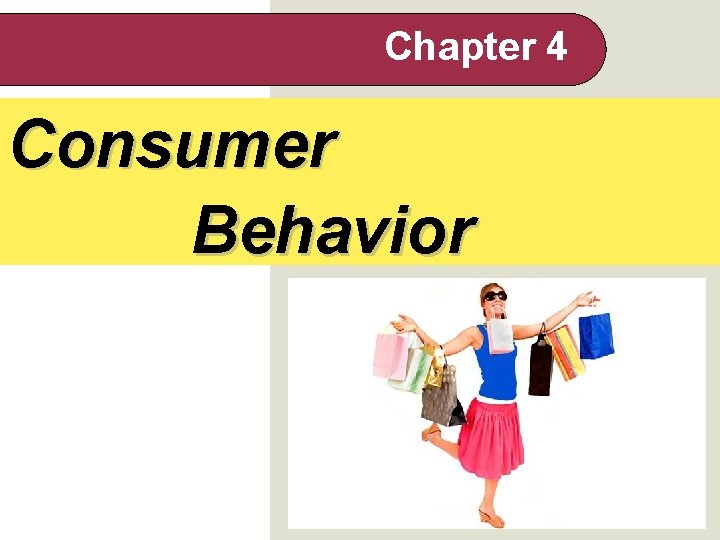 Chapter 4

Consumer Behavior